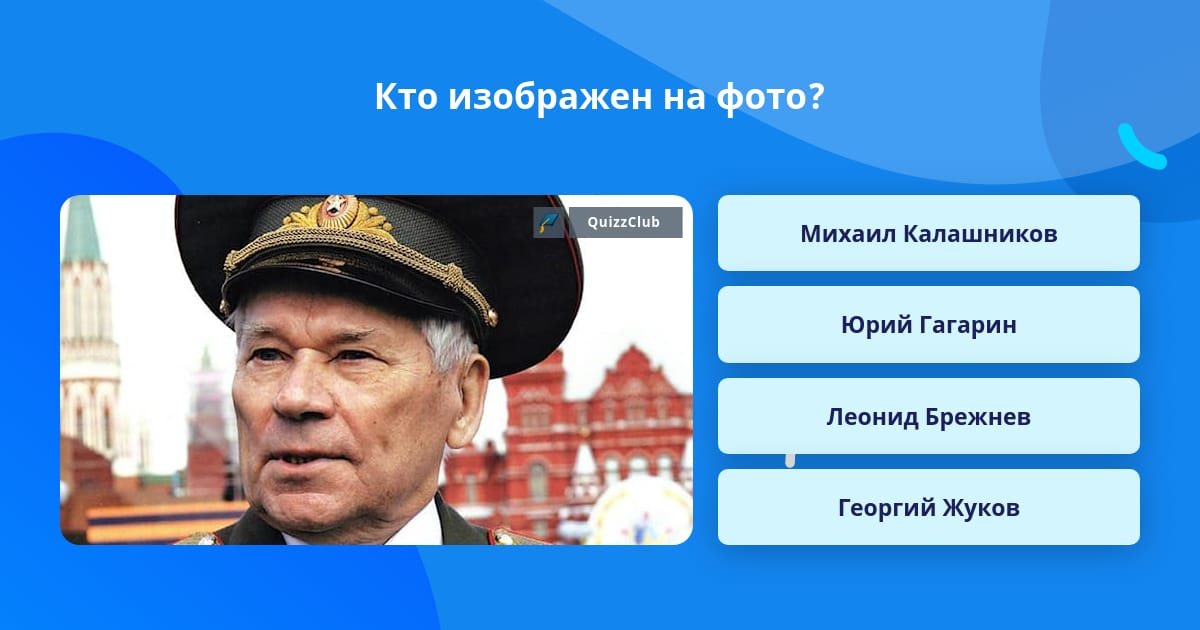 Кто изображен на фото?

QuizzClub

Михаил Калашников

Юрий Гагарин

Леонид Брежнев

Георгий Жуков